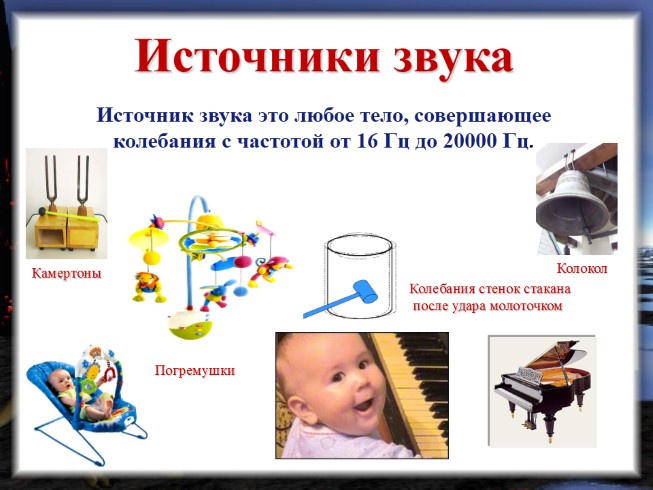 Источники звука

Источник звука это любое тело, совершающее колебания с частотой от 16 Гц до 20000 Гц.

Камертоны

Колокол

Колебания стенок стакана после удара молоточком

Погремушки